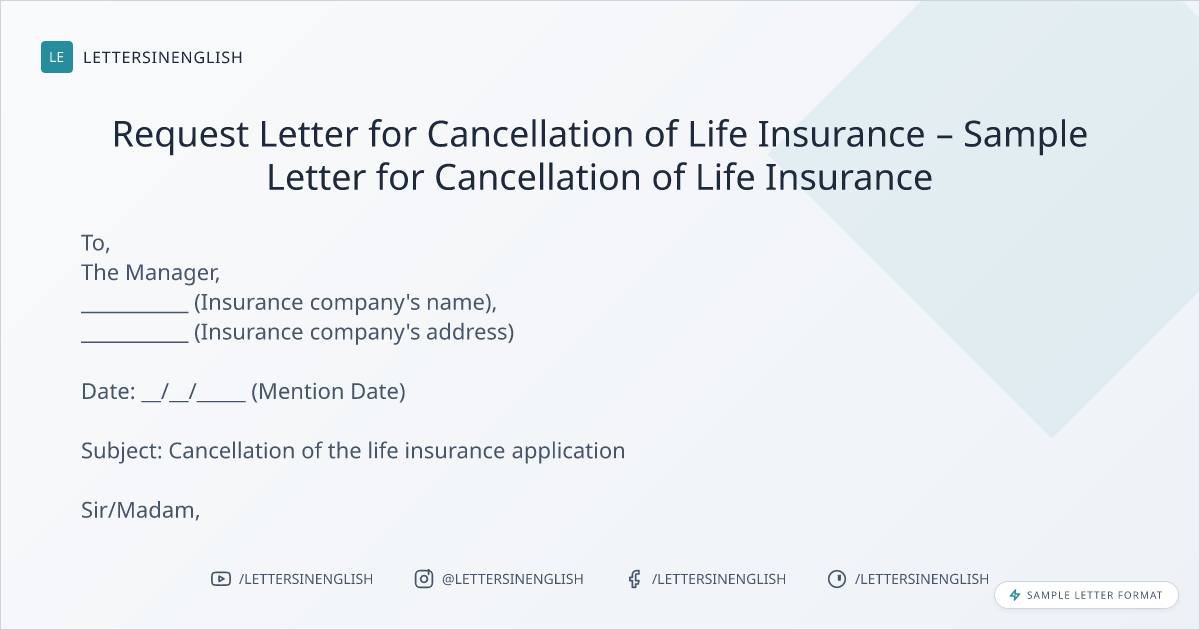 LE LETTERSINENGLISH

Request Letter for Cancellation of Life Insurance – Sample Letter for Cancellation of Life Insurance

To,
The Manager,
___________ (Insurance company's name),
___________ (Insurance company's address)

Date: __/__/_____ (Mention Date)

Subject: Cancellation of the life insurance application

Sir/Madam,

/LETTERSINENGLISH @LETTERSINENGLISH /LETTERSINENGLISH /LETTERSINENGLISH

SAMPLE LETTER FORMAT